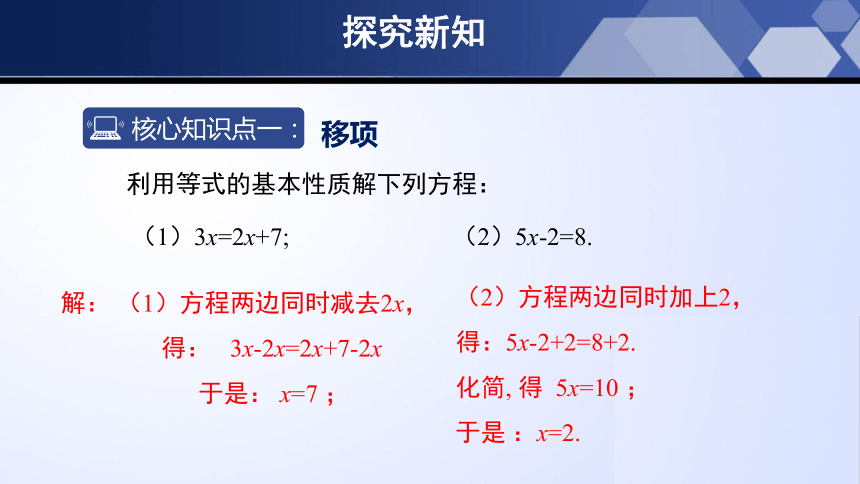 探究新知

核心知识点一： 移项

利用等式的基本性质解下列方程：

（1）$3x=2x+7$;

（2）$5x-2=8$.

解：（1）方程两边同时减去$2x$，

得： $3x-2x=2x+7-2x$

于是： $x=7$ ；

（2）方程两边同时加上2，

得：$5x-2+2=8+2$.

化简, 得 $5x=10$ ；

于是 ：$x=2$.